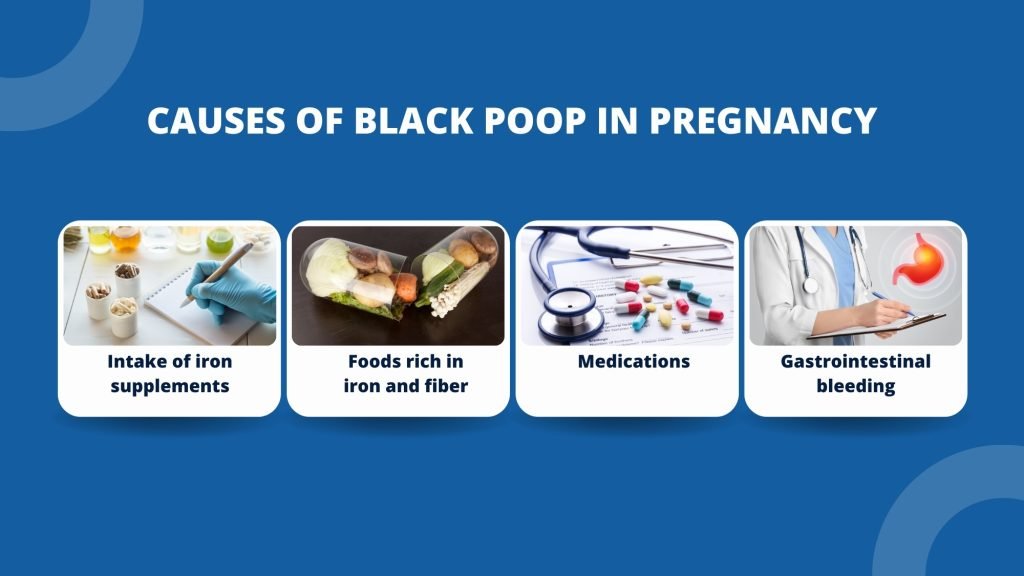 CAUSES OF BLACK POOP IN PREGNANCY

Intake of iron supplements

Foods rich in iron and fiber

Medications

Gastrointestinal bleeding